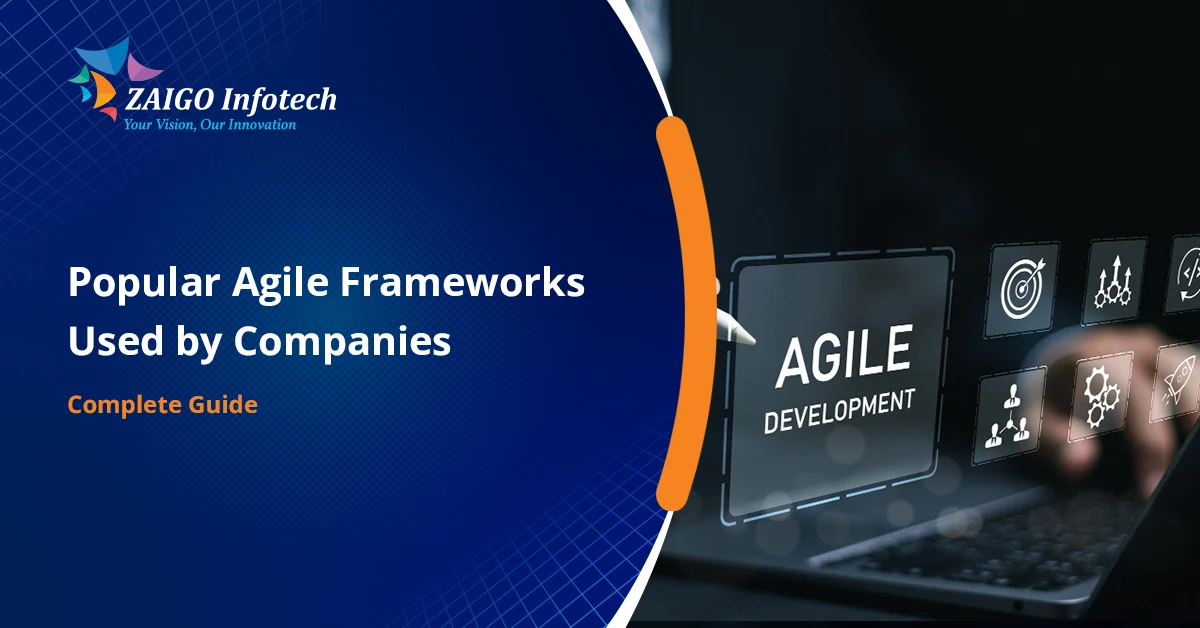 ZAIGO Infotech
Your Vision, Our Innovation

Popular Agile Frameworks Used by Companies

Complete Guide

AGILE
DEVELOPMENT